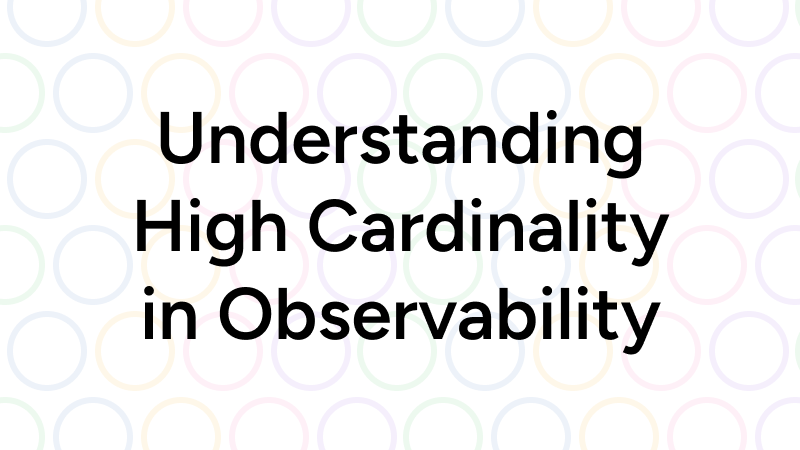 Understanding High Cardinality in Observability